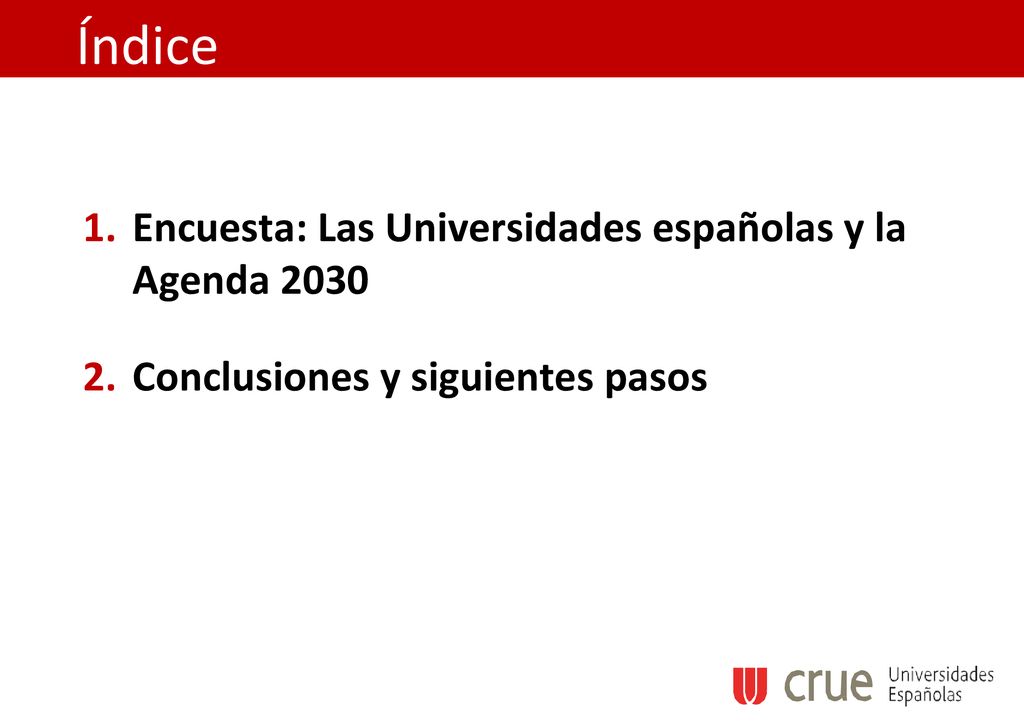 Índice

1. Encuesta: Las Universidades españolas y la Agenda 2030

2. Conclusiones y siguientes pasos

crue Universidades Españolas